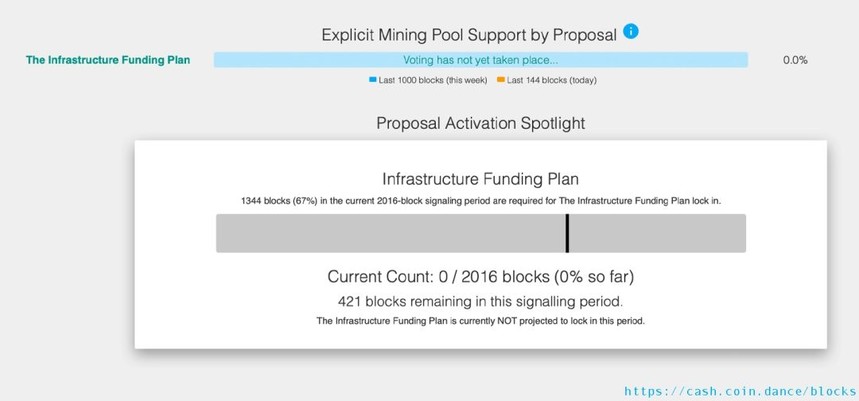 Explicit Mining Pool Support by Proposal

The Infrastructure Funding Plan

Voting has not yet taken place...

0.0%

Last 1000 blocks (this week)  Last 144 blocks (today)

Proposal Activation Spotlight

Infrastructure Funding Plan

1344 blocks (67%) in the current 2016-block signaling period are required for The Infrastructure Funding Plan lock in.

Current Count: 0 / 2016 blocks (0% so far)

421 blocks remaining in this signalling period.

The Infrastructure Funding Plan is currently NOT projected to lock in this period.

https://cash.coin.dance/blocks